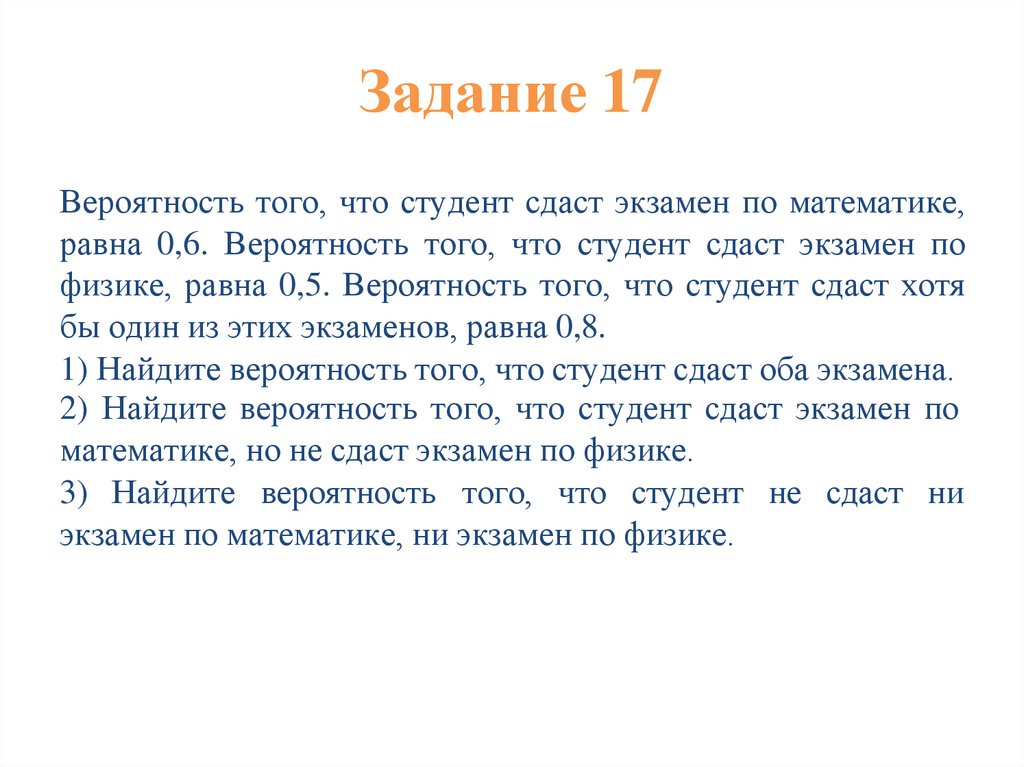 Задание 17

Вероятность того, что студент сдаст экзамен по математике, равна 0,6. Вероятность того, что студент сдаст экзамен по физике, равна 0,5. Вероятность того, что студент сдаст хотя бы один из этих экзаменов, равна 0,8.

1) Найдите вероятность того, что студент сдаст оба экзамена.

2) Найдите вероятность того, что студент сдаст экзамен по математике, но не сдаст экзамен по физике.

3) Найдите вероятность того, что студент не сдаст ни экзамен по математике, ни экзамен по физике.